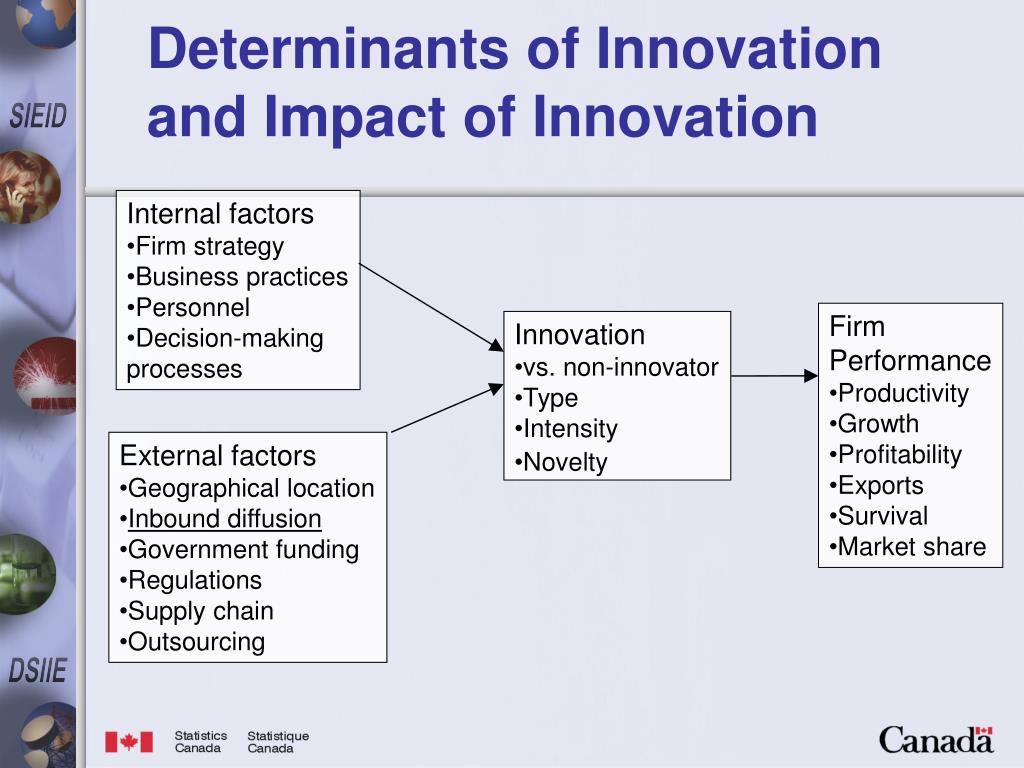 SIEID

Determinants of Innovation and Impact of Innovation

Internal factors
•Firm strategy
•Business practices
•Personnel
•Decision-making processes

External factors
•Geographical location
•Inbound diffusion
•Government funding
•Regulations
•Supply chain
•Outsourcing

Innovation
•vs. non-innovator
•Type
•Intensity
•Novelty

Firm Performance
•Productivity
•Growth
•Profitability
•Exports
•Survival
•Market share

DSIIE

Statistics Canada   Statistique Canada

Canada